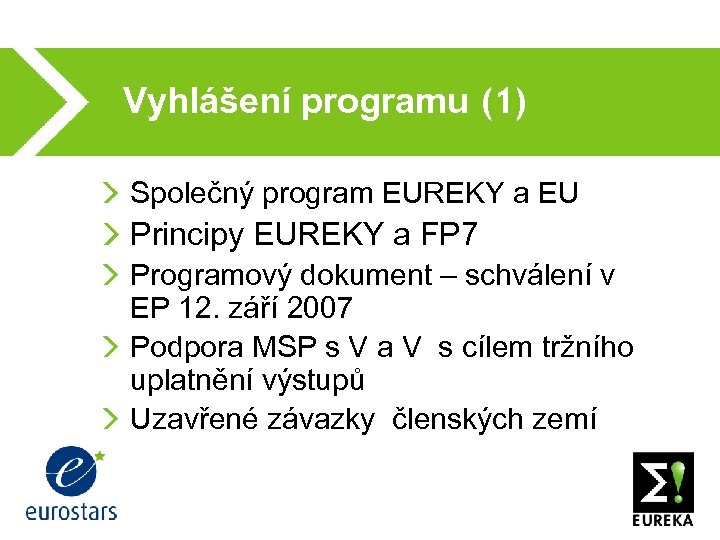 Vyhlášení programu (1)

Společný program EUREKY a EU

Principy EUREKY a FP7

Programový dokument – schválení v EP 12. září 2007

Podpora MSP s V a V s cílem tržního uplatnění výstupů

Uzavřené závazky členských zemí

eurostars

EUREKA